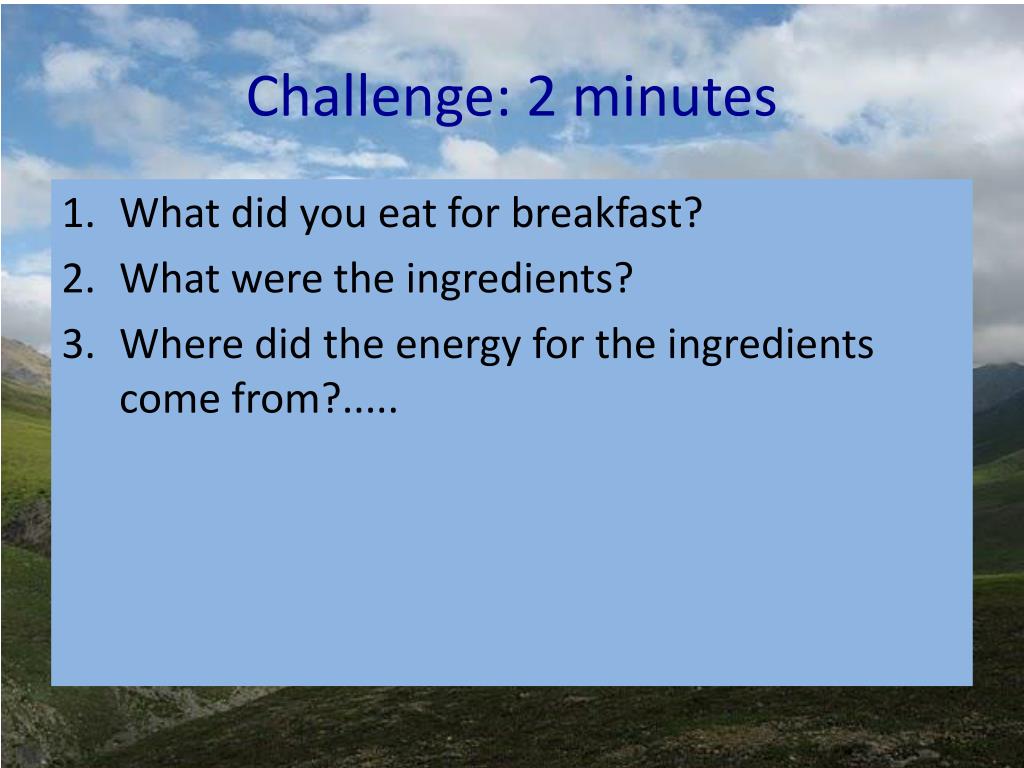 Challenge: 2 minutes

1. What did you eat for breakfast?
2. What were the ingredients?
3. Where did the energy for the ingredients come from?.....